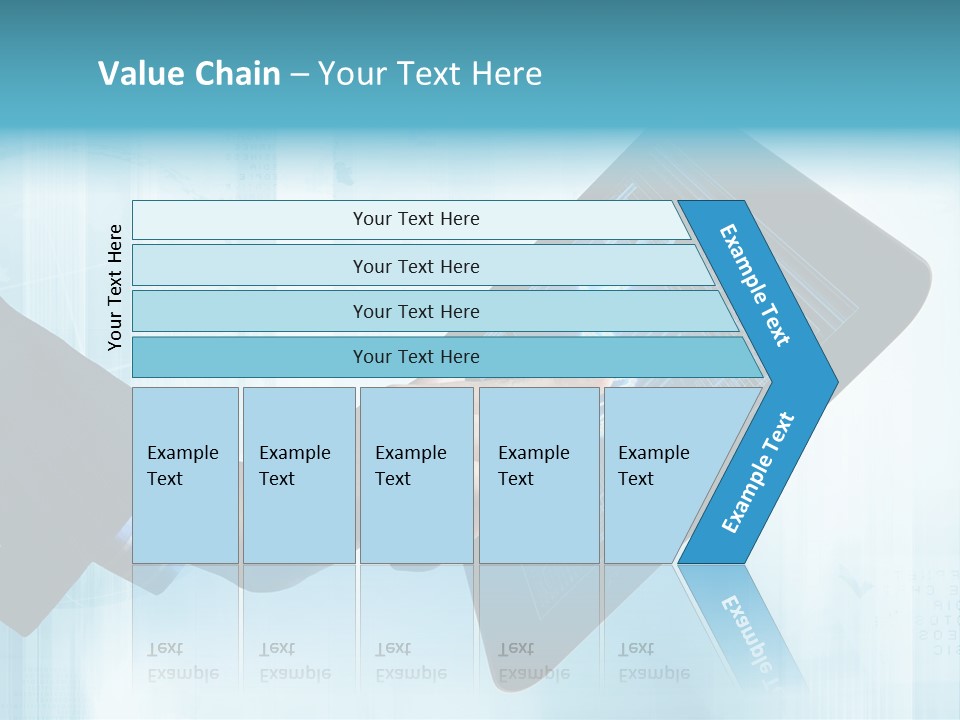 Value Chain – Your Text Here

Your Text Here

Your Text Here

Your Text Here

Your Text Here

Your Text Here

Example Text

Example Text

Example Text

Example Text

Example Text

Example Text

Example Text